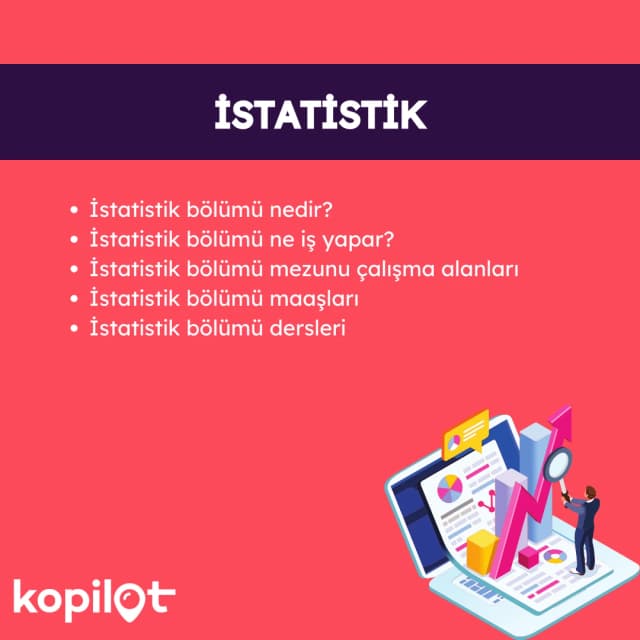 İSTATİSTİK

• İstatistik bölümü nedir?
• İstatistik bölümü ne iş yapar?
• İstatistik bölümü mezunu çalışma alanları
• İstatistik bölümü maaşları
• İstatistik bölümü dersleri

kopilot